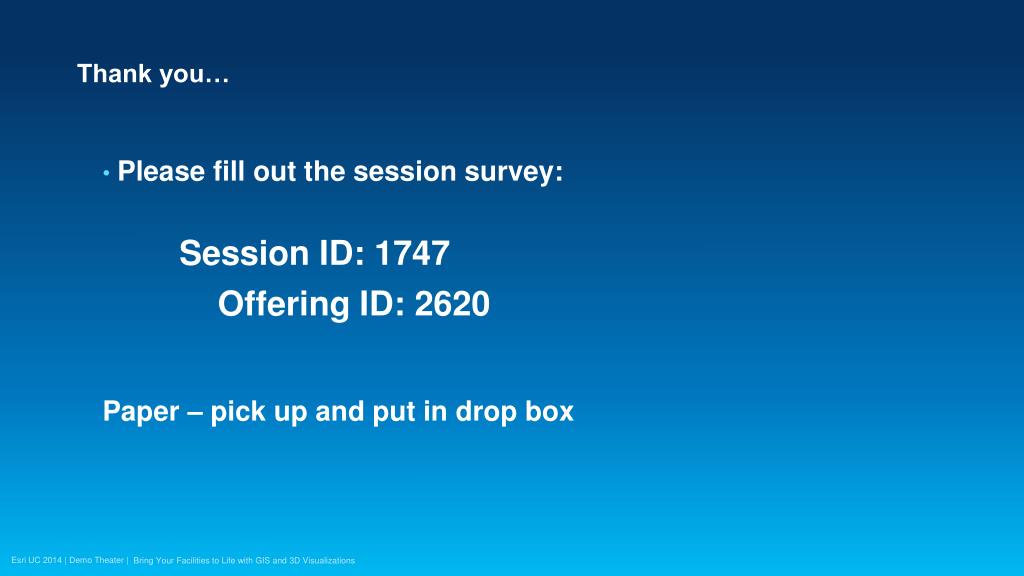 Thank you…

• Please fill out the session survey:

Session ID: 1747

Offering ID: 2620

Paper – pick up and put in drop box

Esri UC 2014 | Demo Theater | Bring Your Facilities to Life with GIS and 3D Visualizations